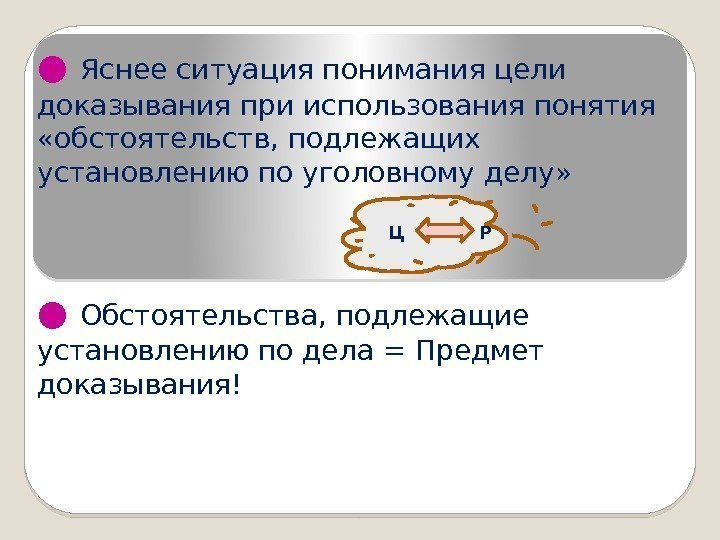 Яснее ситуация понимания цели доказывания при использования понятия «обстоятельств, подлежащих установлению по уголовному делу»

Ц Р

Обстоятельства, подлежащие установлению по дела = Предмет доказывания!